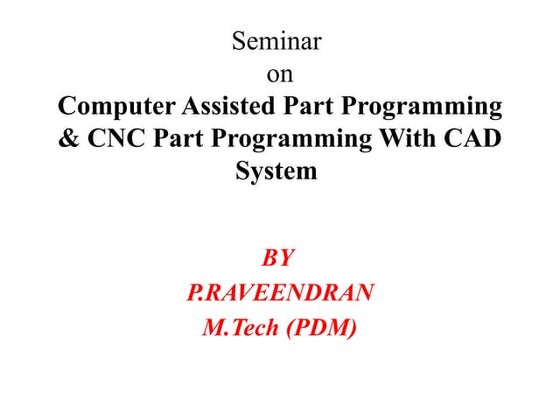 Seminar
on
Computer Assisted Part Programming & CNC Part Programming With CAD System

BY
P.RAVEENDRAN
M.Tech (PDM)